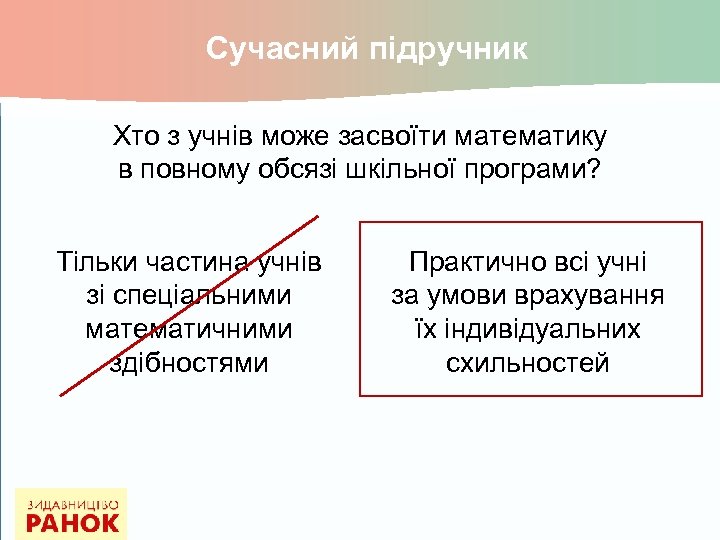 Сучасний підручник

Хто з учнів може засвоїти математику в повному обсязі шкільної програми?

Тільки частина учнів зі спеціальними математичними здібностями

Практично всі учні за умови врахування їх індивідуальних схильностей

ВИДАВНИЦТВО
РАНОК